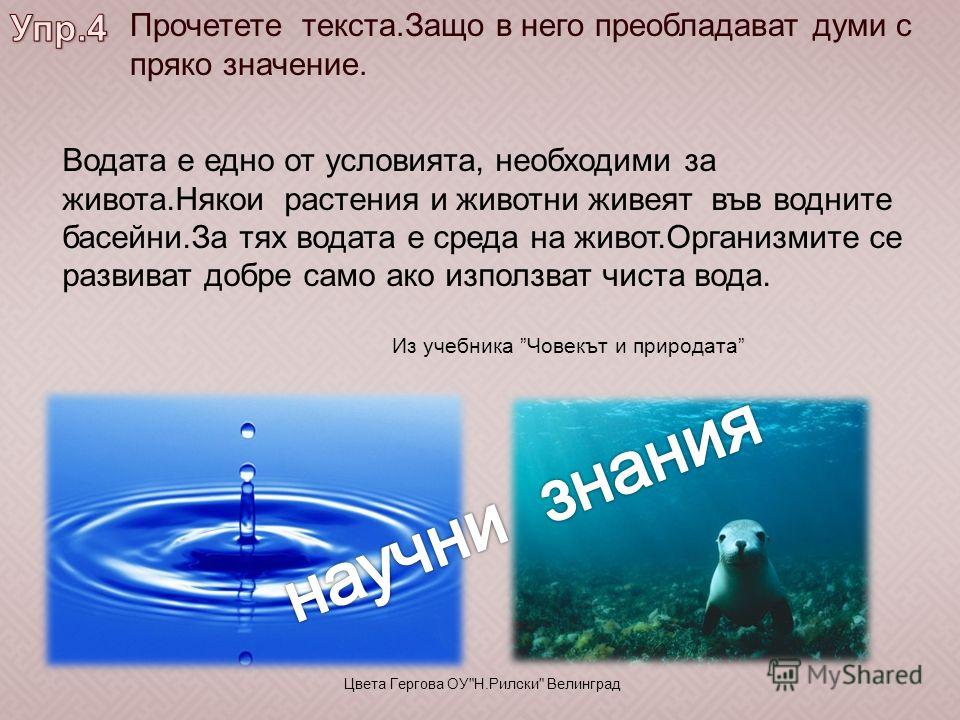 Упр.4 Прочетете текста.Защо в него преобладават думи с пряко значение.

Водата е едно от условията, необходими за живота.Някои растения и животни живеят във водните басейни.За тях водата е среда на живот.Организмите се развиват добре само ако използват чиста вода.

Из учебника ”Човекът и природата”

научни знания

Цвета Гергова ОУ"Н.Рилски" Велинград

MyShared